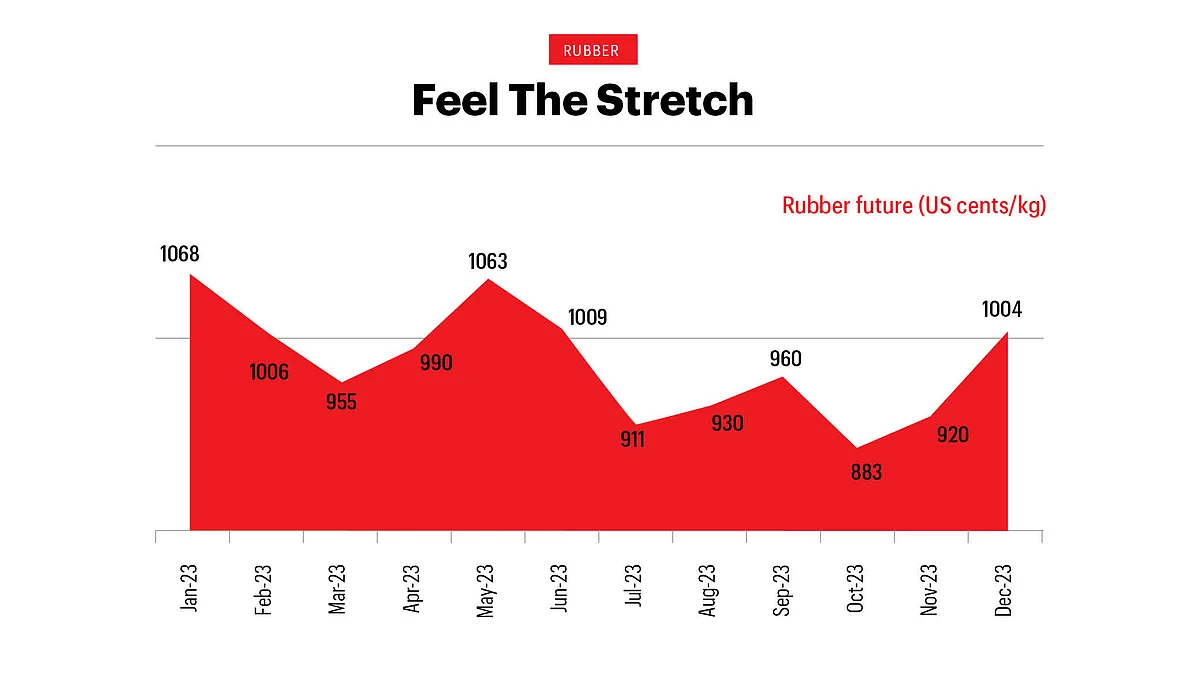 RUBBER

Feel The Stretch

Rubber future (US cents/kg)

1068
1006
955
990
1063
1009
911
930
960
883
920
1004

Jan-23
Feb-23
Mar-23
Apr-23
May-23
Jun-23
Jul-23
Aug-23
Sep-23
Oct-23
Nov-23
Dec-23